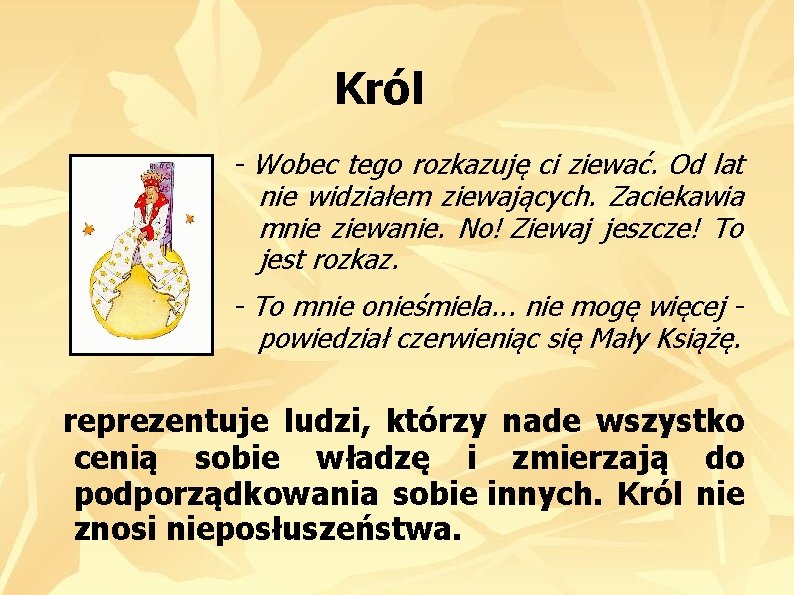 Król

- Wobec tego rozkazuję ci ziewać. Od lat nie widziałem ziewających. Zaciekawia mnie ziewanie. No! Ziewaj jeszcze! To jest rozkaz.

- To mnie onieśmiela... nie mogę więcej - powiedział czerwieniąc się Mały Książę.

reprezentuje ludzi, którzy nade wszystko cenią sobie władzę i zmierzają do podporządkowania sobie innych. Król nie znosi nieposłuszeństwa.